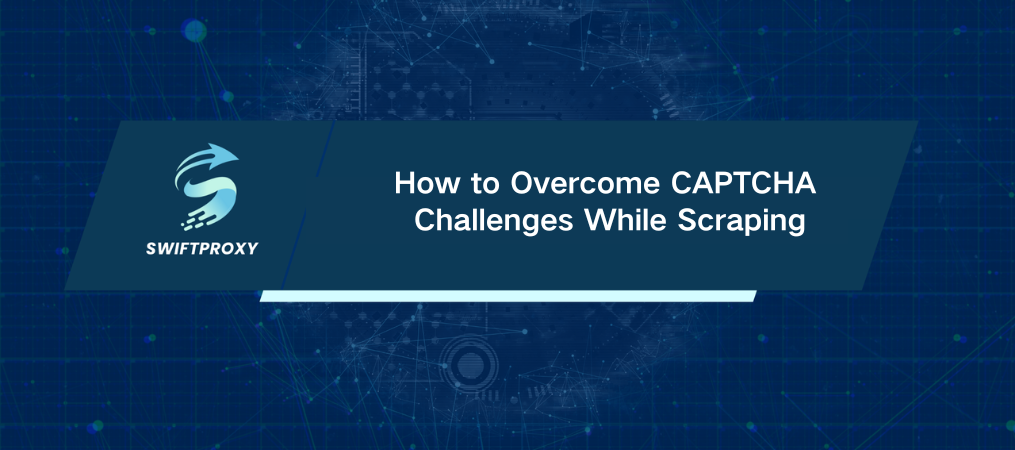 SWIFTPROXY

How to Overcome CAPTCHA Challenges While Scraping